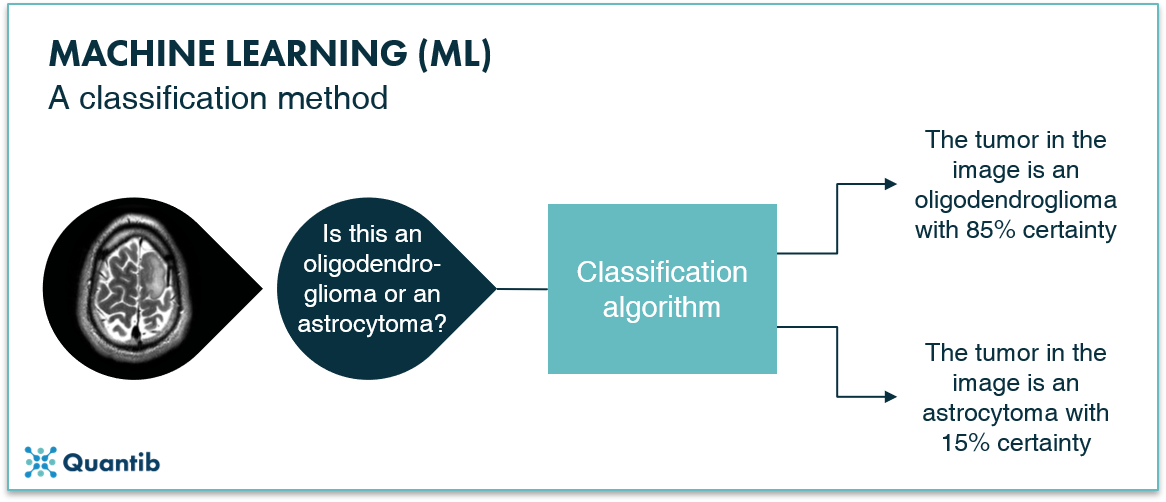 MACHINE LEARNING (ML)
A classification method

Is this an oligodendroglioma or an astrocytoma?

Classification algorithm

The tumor in the image is an oligodendroglioma with 85% certainty

The tumor in the image is an astrocytoma with 15% certainty

Quantib